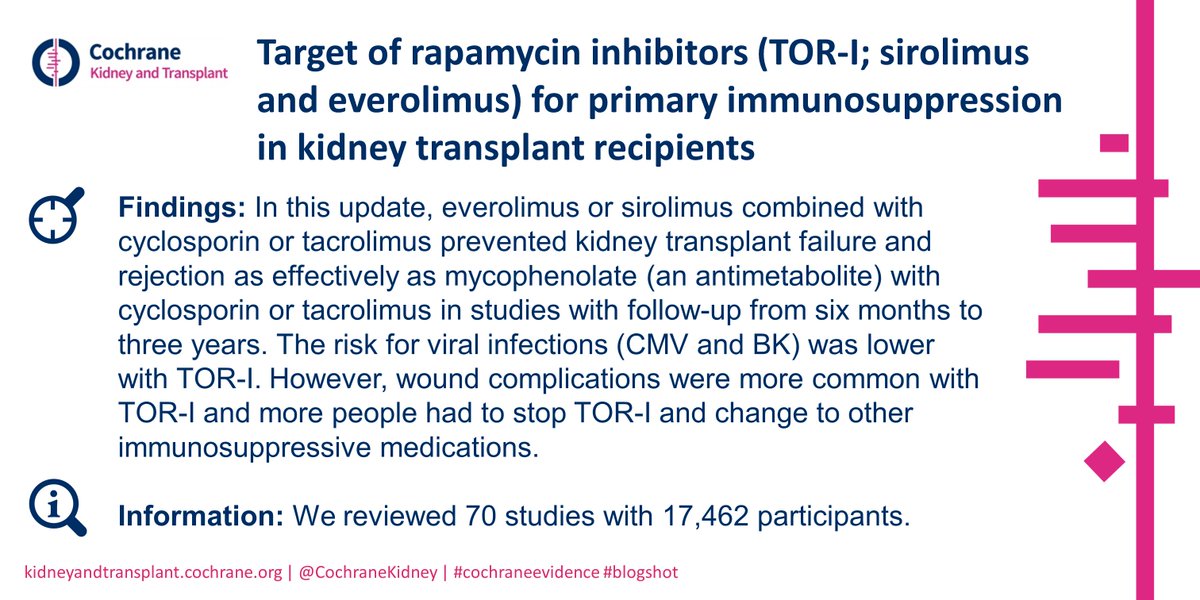 Cochrane
Kidney and Transplant

Target of rapamycin inhibitors (TOR-I; sirolimus and everolimus) for primary immunosuppression in kidney transplant recipients

Findings: In this update, everolimus or sirolimus combined with cyclosporin or tacrolimus prevented kidney transplant failure and rejection as effectively as mycophenolate (an antimetabolite) with cyclosporin or tacrolimus in studies with follow-up from six months to three years. The risk for viral infections (CMV and BK) was lower with TOR-I. However, wound complications were more common with TOR-I and more people had to stop TOR-I and change to other immunosuppressive medications.

Information: We reviewed 70 studies with 17,462 participants.

kidneyandtransplant.cochrane.org | @CochraneKidney | #cochraneevidence #blogshot